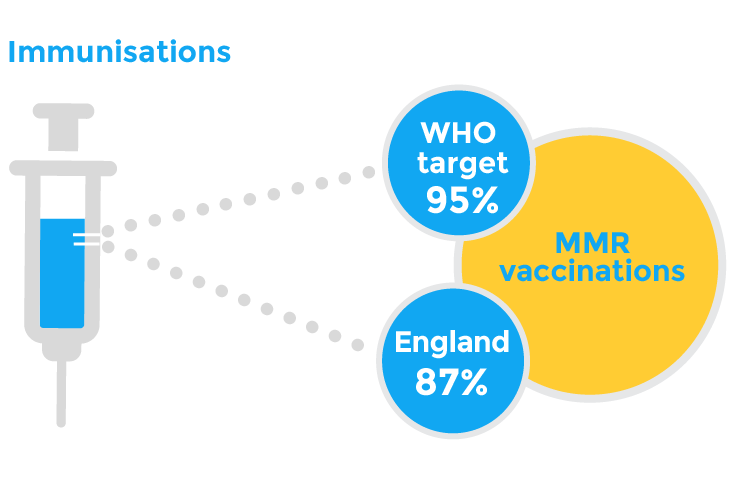 Immunisations

WHO target 95%

MMR vaccinations

England 87%